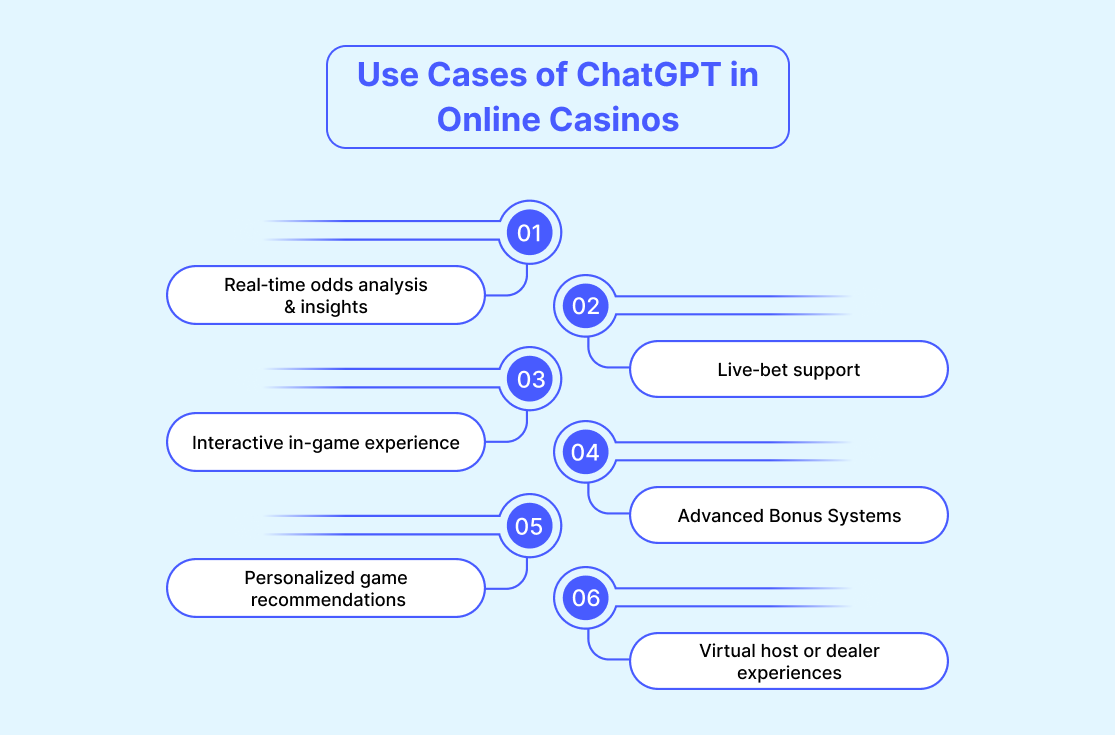 Use Cases of ChatGPT in Online Casinos

01

Real-time odds analysis & insights

02

Live-bet support

03

Interactive in-game experience

04

Advanced Bonus Systems

05

Personalized game recommendations

06

Virtual host or dealer experiences